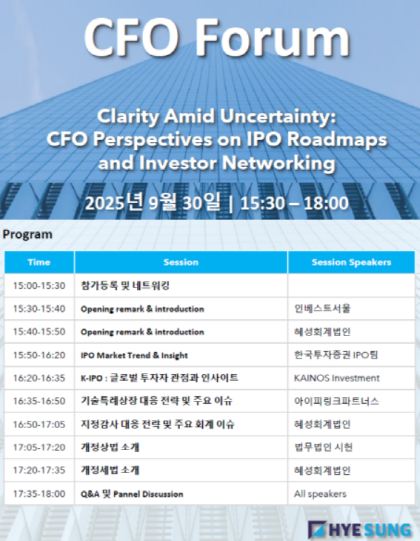 CFO Forum

Clarity Amid Uncertainty:
CFO Perspectives on IPO Roadmaps and Investor Networking

2025년 9월 30일 | 15:30 – 18:00

Program

| Time | Session | Session Speakers |
|---|---|---|
| 15:00-15:30 | 참가등록 및 네트워킹 | |
| 15:30-15:40 | Opening remark & introduction | 인베스트서울 |
| 15:40-15:50 | Opening remark & introduction | 혜성회계법인 |
| 15:50-16:20 | IPO Market Trend & Insight | 한국투자증권 IPO팀 |
| 16:20-16:35 | K-IPO : 글로벌 투자자 관점과 인사이트 | KAINOS Investment |
| 16:35-16:50 | 기술특례상장 대응 전략 및 주요 이슈 | 아이피링크파트너스 |
| 16:50-17:05 | 지정감사 대응 전략 및 주요 회계 이슈 | 혜성회계법인 |
| 17:05-17:20 | 개정상법 소개 | 법무법인 시헌 |
| 17:20-17:35 | 개정세법 소개 | 혜성회계법인 |
| 17:35-18:00 | Q&A 및 Pannel Discussion | All speakers |

HYE SUNG